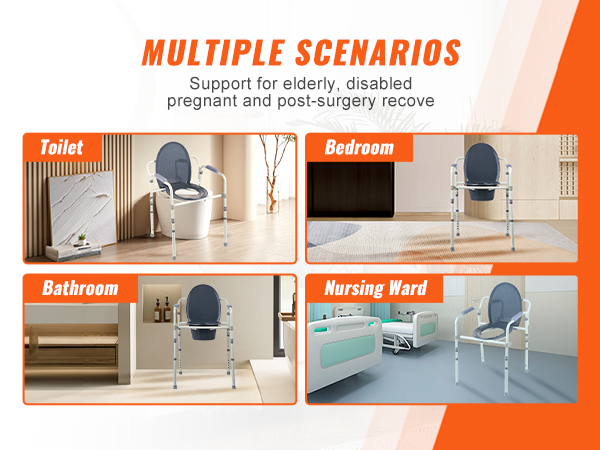 MULTIPLE SCENARIOS
Support for elderly, disabled pregnant and post-surgery recove

Toilet

Bedroom

Bathroom

Nursing Ward